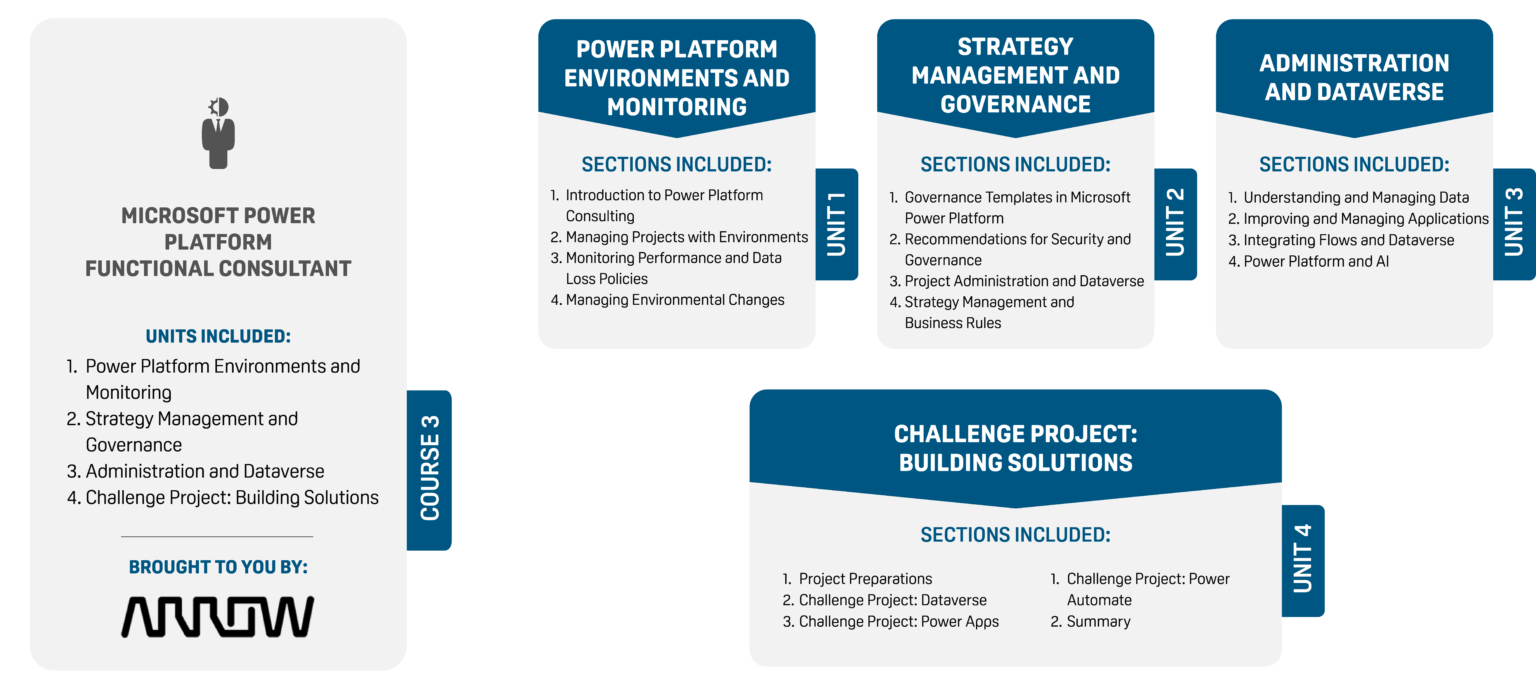 MICROSOFT POWER PLATFORM FUNCTIONAL CONSULTANT

UNITS INCLUDED:
1. Power Platform Environments and Monitoring
2. Strategy Management and Governance
3. Administration and Dataverse
4. Challenge Project: Building Solutions

BROUGHT TO YOU BY:

ARROW

COURSE 3

POWER PLATFORM ENVIRONMENTS AND MONITORING

SECTIONS INCLUDED:
1. Introduction to Power Platform Consulting
2. Managing Projects with Environments
3. Monitoring Performance and Data Loss Policies
4. Managing Environmental Changes

UNIT 1

STRATEGY MANAGEMENT AND GOVERNANCE

SECTIONS INCLUDED:
1. Governance Templates in Microsoft Power Platform
2. Recommendations for Security and Governance
3. Project Administration and Dataverse
4. Strategy Management and Business Rules

UNIT 2

ADMINISTRATION AND DATAVERSE

SECTIONS INCLUDED:
1. Understanding and Managing Data
2. Improving and Managing Applications
3. Integrating Flows and Dataverse
4. Power Platform and AI

UNIT 3

CHALLENGE PROJECT: BUILDING SOLUTIONS

SECTIONS INCLUDED:
1. Project Preparations
2. Challenge Project: Dataverse
3. Challenge Project: Power Apps
1. Challenge Project: Power Automate
2. Summary

UNIT 4